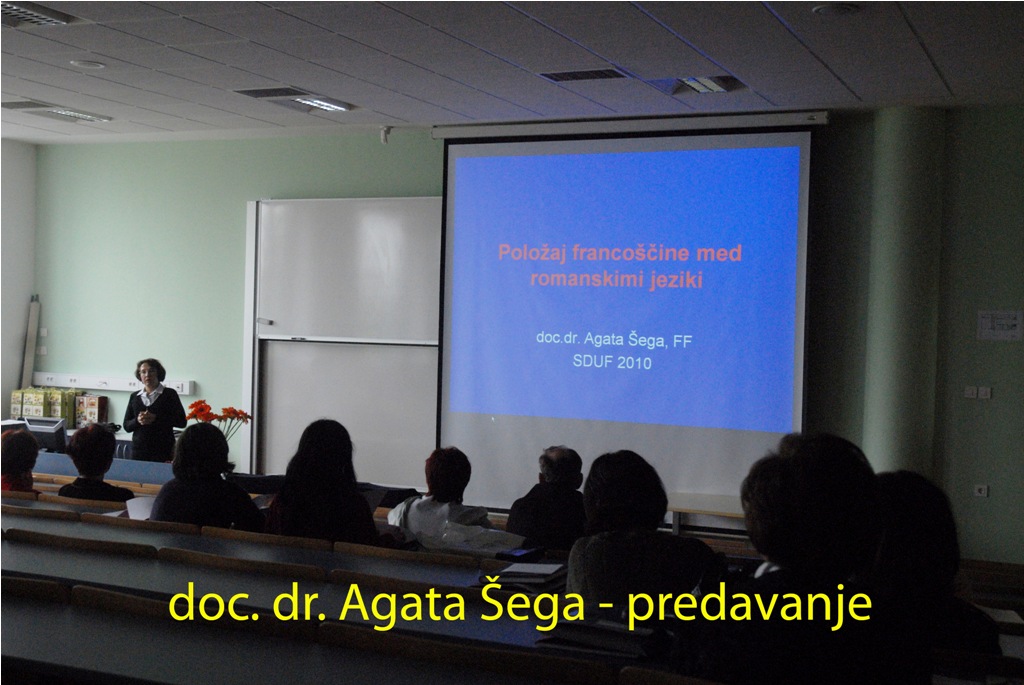 Položaj francoščine med romanskimi jeziki

doc.dr. Agata Šega, FF
SDUF 2010

doc. dr. Agata Šega - predavanje